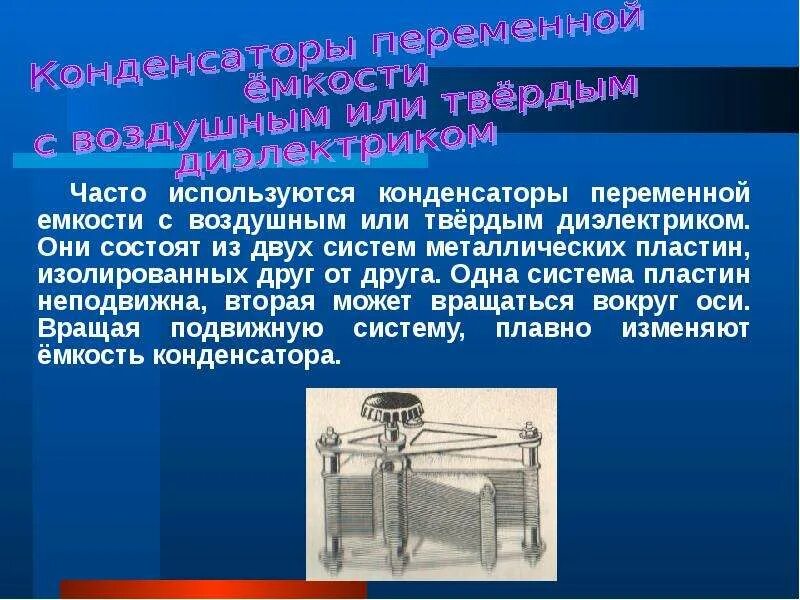 Конденсаторы переменной ёмкости с воздушным или твёрдым диэлектриком

Часто используются конденсаторы переменной емкости с воздушным или твёрдым диэлектриком. Они состоят из двух систем металлических пластин, изолированных друг от друга. Одна система пластин неподвижна, вторая может вращаться вокруг оси. Вращая подвижную систему, плавно изменяют ёмкость конденсатора.